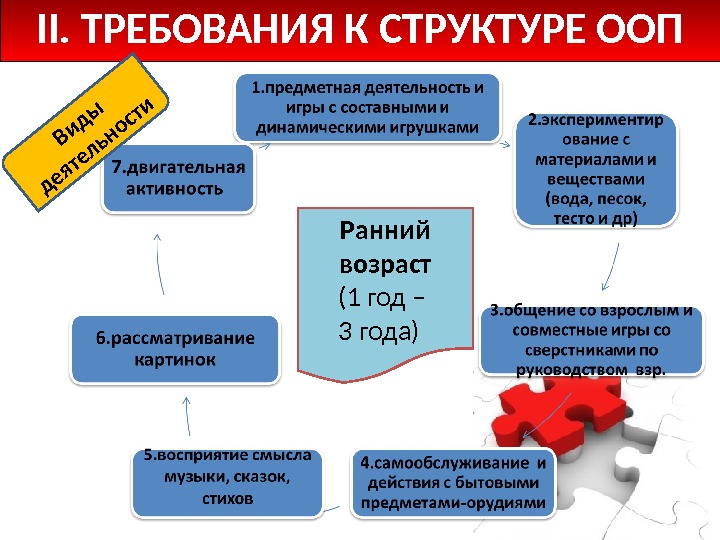 II. ТРЕБОВАНИЯ К СТРУКТУРЕ ООП

Виды деятельности

1.предметная деятельность и игры с составными и динамическими игрушками

2.экспериментирование с материалами и веществами (вода, песок, тесто и др)

3.общение со взрослым и совместные игры со сверстниками по руководством взр.

4.самообслуживание и действия с бытовыми предметами-орудиями

5.восприятие смысла музыки, сказок, стихов

6.рассматривание картинок

7.двигательная активность

Ранний возраст (1 год – 3 года)